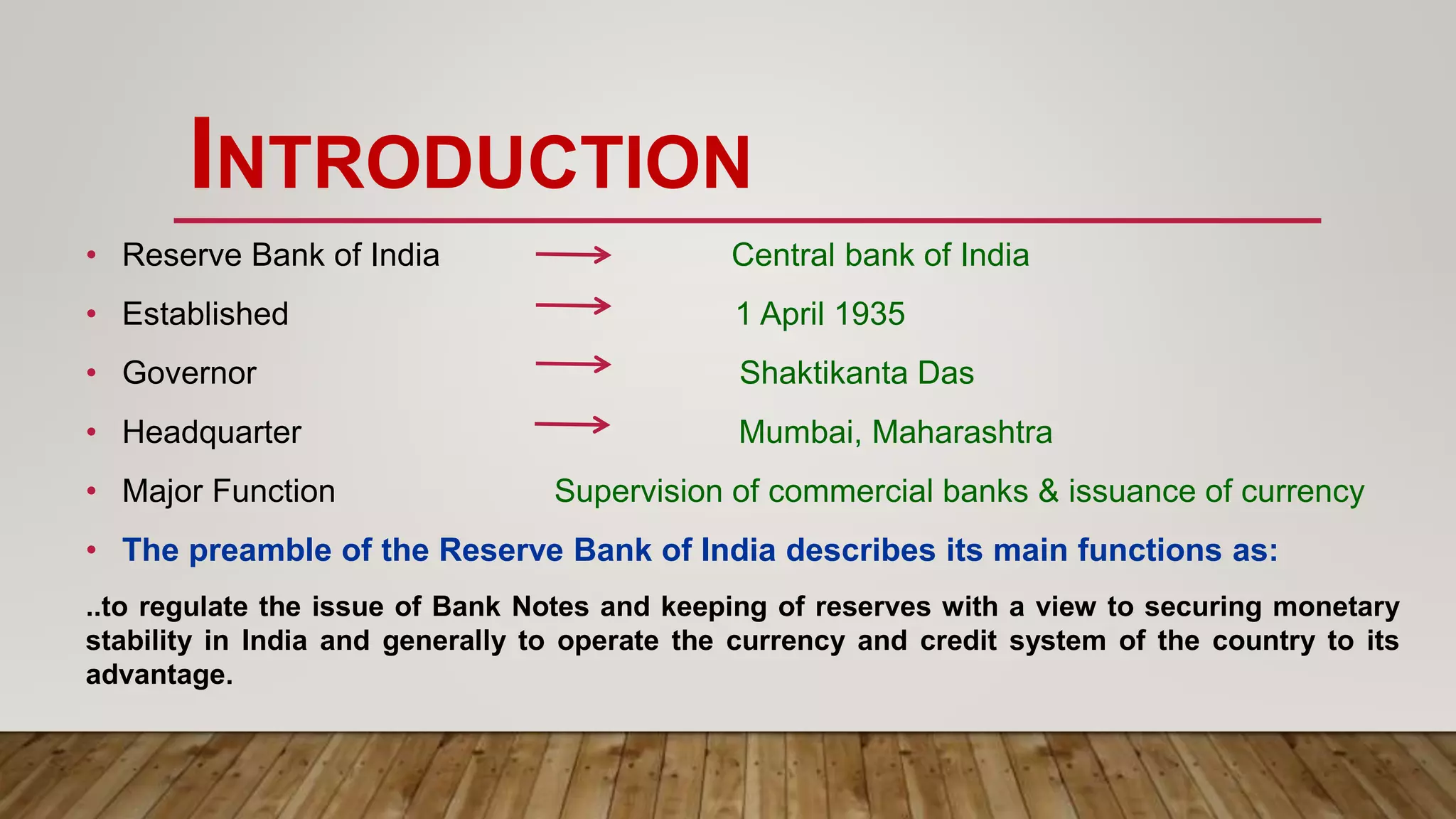 INTRODUCTION

• Reserve Bank of India → Central bank of India
• Established → 1 April 1935
• Governor → Shaktikanta Das
• Headquarter → Mumbai, Maharashtra
• Major Function Supervision of commercial banks & issuance of currency
• The preamble of the Reserve Bank of India describes its main functions as:

..to regulate the issue of Bank Notes and keeping of reserves with a view to securing monetary stability in India and generally to operate the currency and credit system of the country to its advantage.